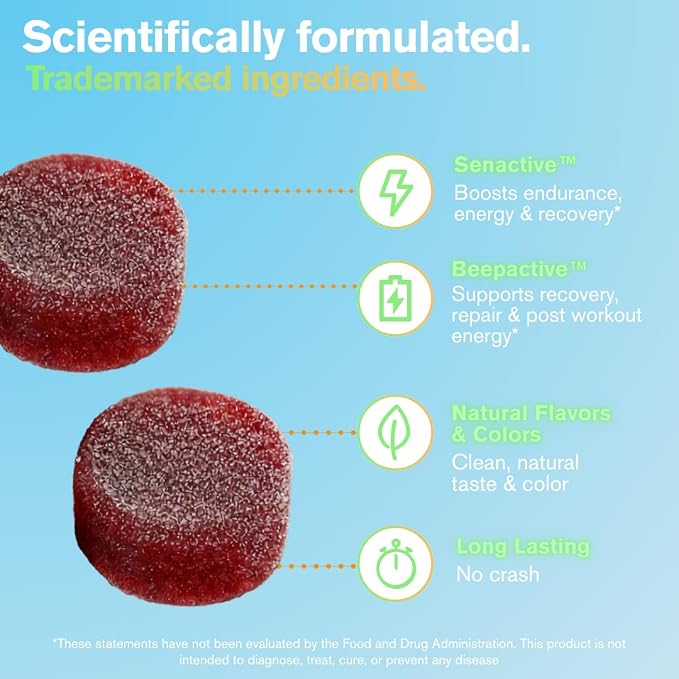 Scientifically formulated.
Trademarked ingredients.

Senactive™
Boosts endurance, energy & recovery*

Beepactive™
Supports recovery, repair & post workout energy*

Natural Flavors & Colors
Clean, natural taste & color

Long Lasting
No crash

*These statements have not been evaluated by the Food and Drug Administration. This product is not intended to diagnose, treat, cure, or prevent any disease